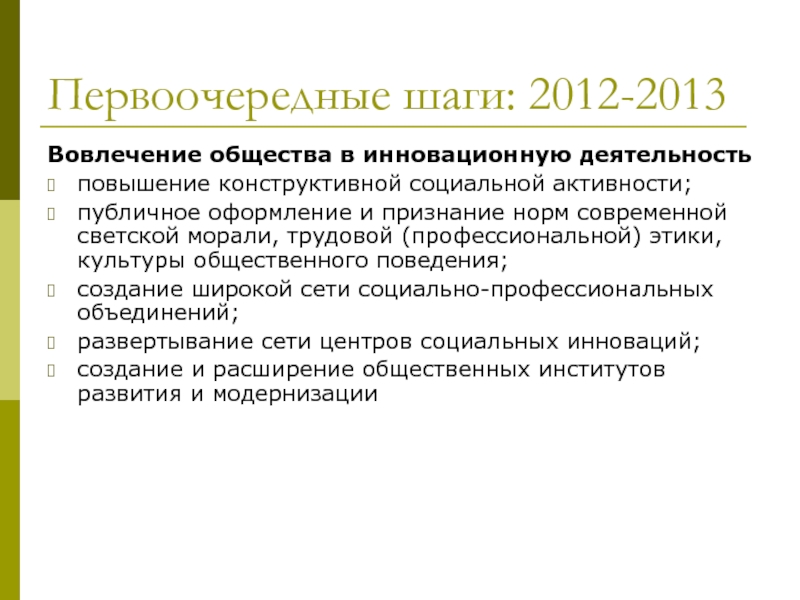 Первоочередные шаги: 2012-2013

Вовлечение общества в инновационную деятельность

повышение конструктивной социальной активности;

публичное оформление и признание норм современной светской морали, трудовой (профессиональной) этики, культуры общественного поведения;

создание широкой сети социально-профессиональных объединений;

развертывание сети центров социальных инноваций;

создание и расширение общественных институтов развития и модернизации